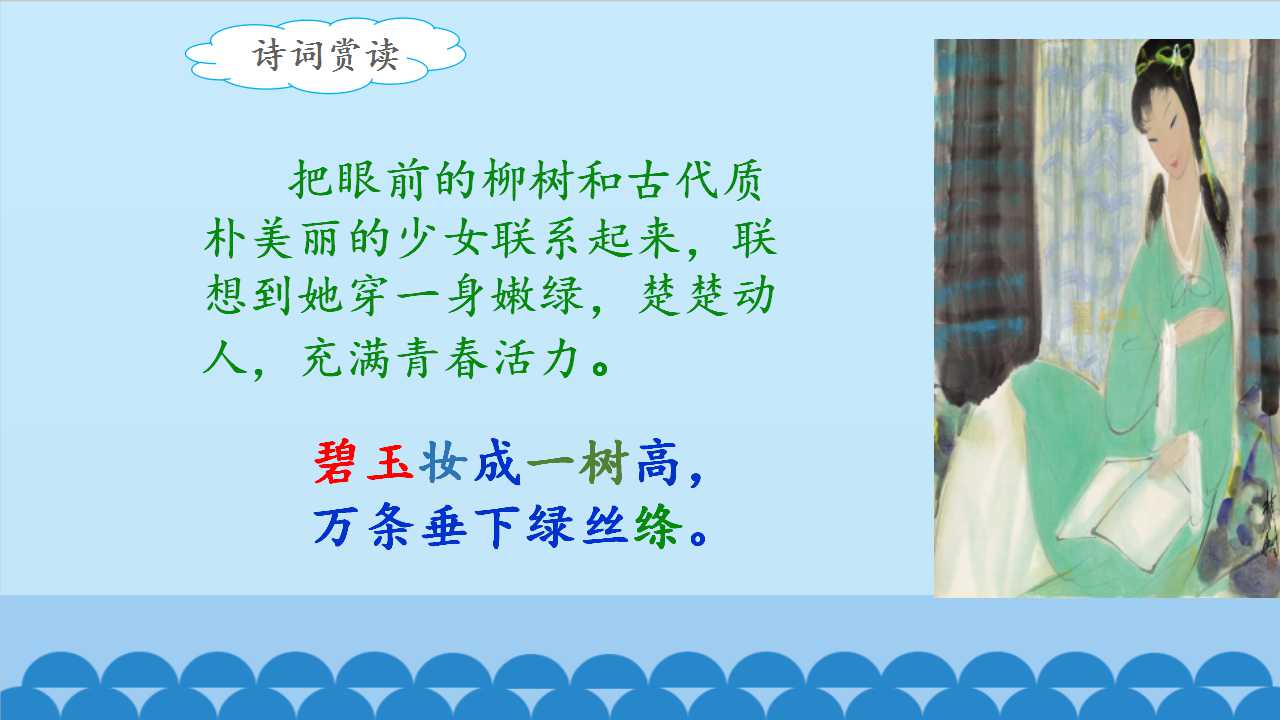 诗词赏读

把眼前的柳树和古代质朴美丽的少女联系起来，联想到她穿一身嫩绿，楚楚动人，充满青春活力。

碧玉妆成一树高，
万条垂下绿丝绦。